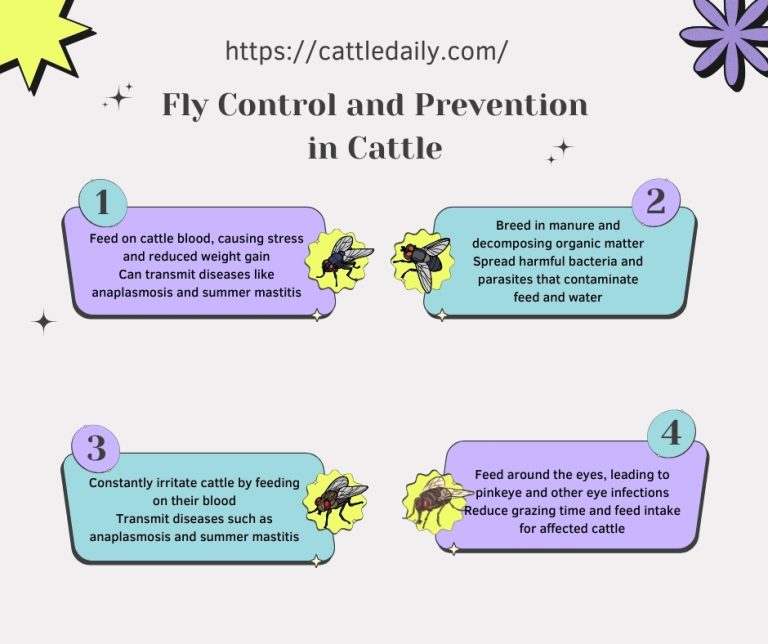 https://cattledaily.com/

Fly Control and Prevention in Cattle

1

Feed on cattle blood, causing stress and reduced weight gain
Can transmit diseases like anaplasmosis and summer mastitis

2

Breed in manure and decomposing organic matter
Spread harmful bacteria and parasites that contaminate feed and water

3

Constantly irritate cattle by feeding on their blood
Transmit diseases such as anaplasmosis and summer mastitis

4

Feed around the eyes, leading to pinkeye and other eye infections
Reduce grazing time and feed intake for affected cattle